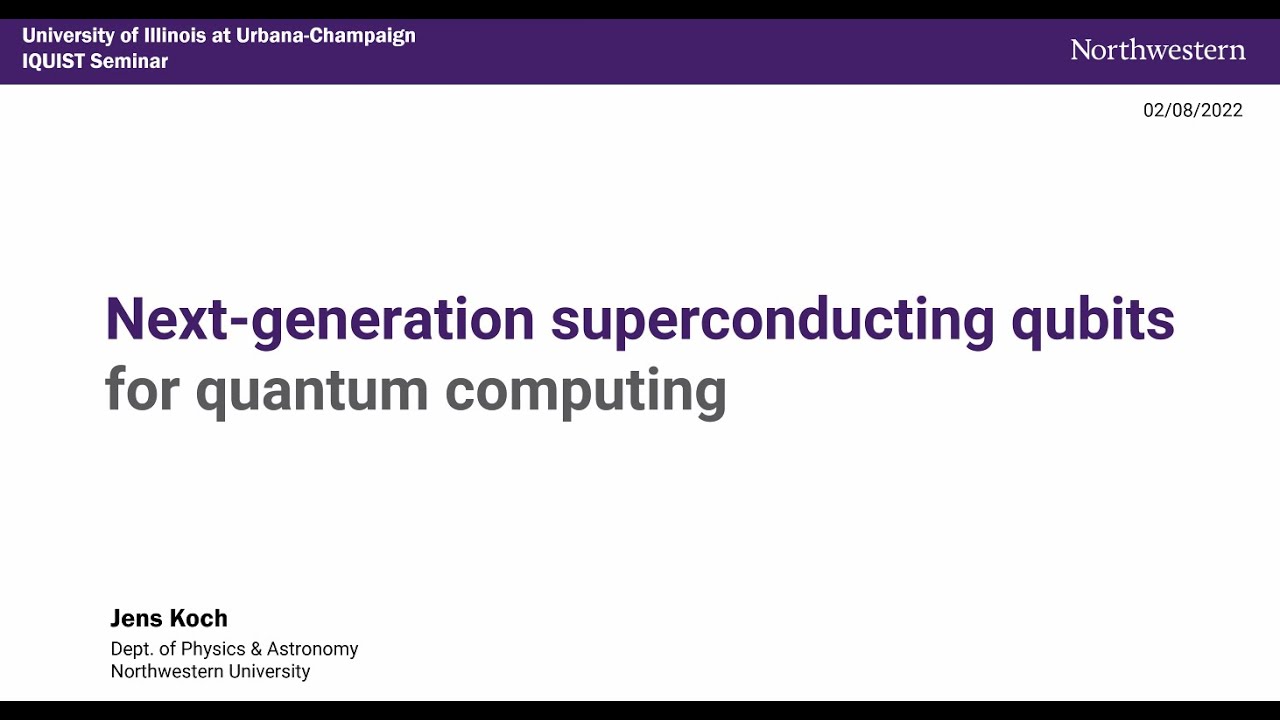 University of Illinois at Urbana-Champaign
IQUIST Seminar

Northwestern

02/08/2022

Next-generation superconducting qubits
for quantum computing

Jens Koch
Dept. of Physics & Astronomy
Northwestern University